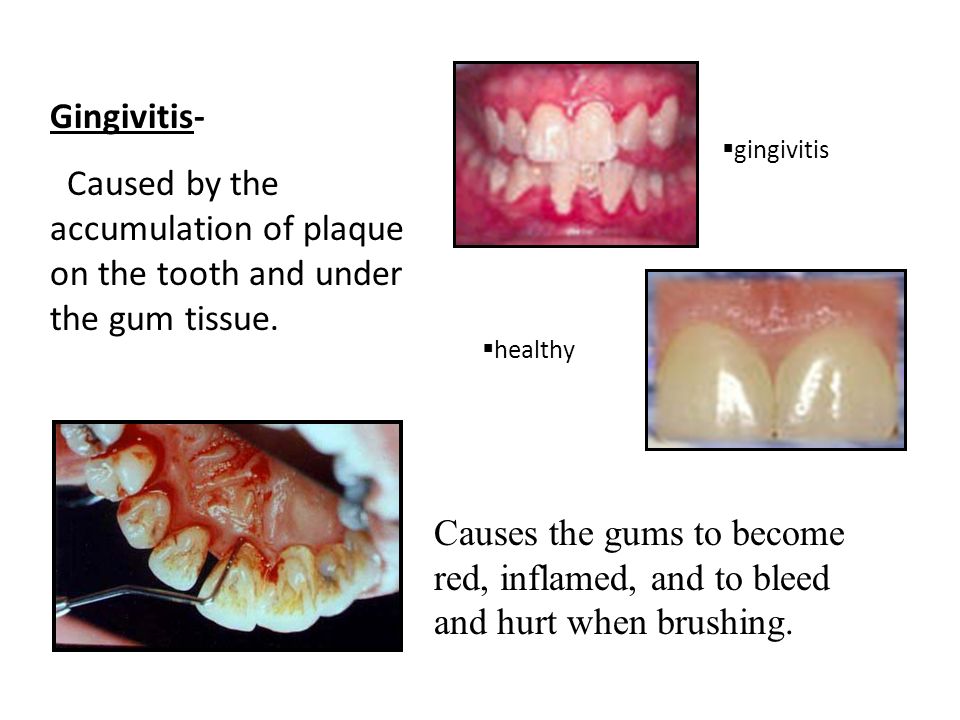 Gingivitis-

Caused by the accumulation of plaque on the tooth and under the gum tissue.

▪gingivitis

▪healthy

Causes the gums to become red, inflamed, and to bleed and hurt when brushing.